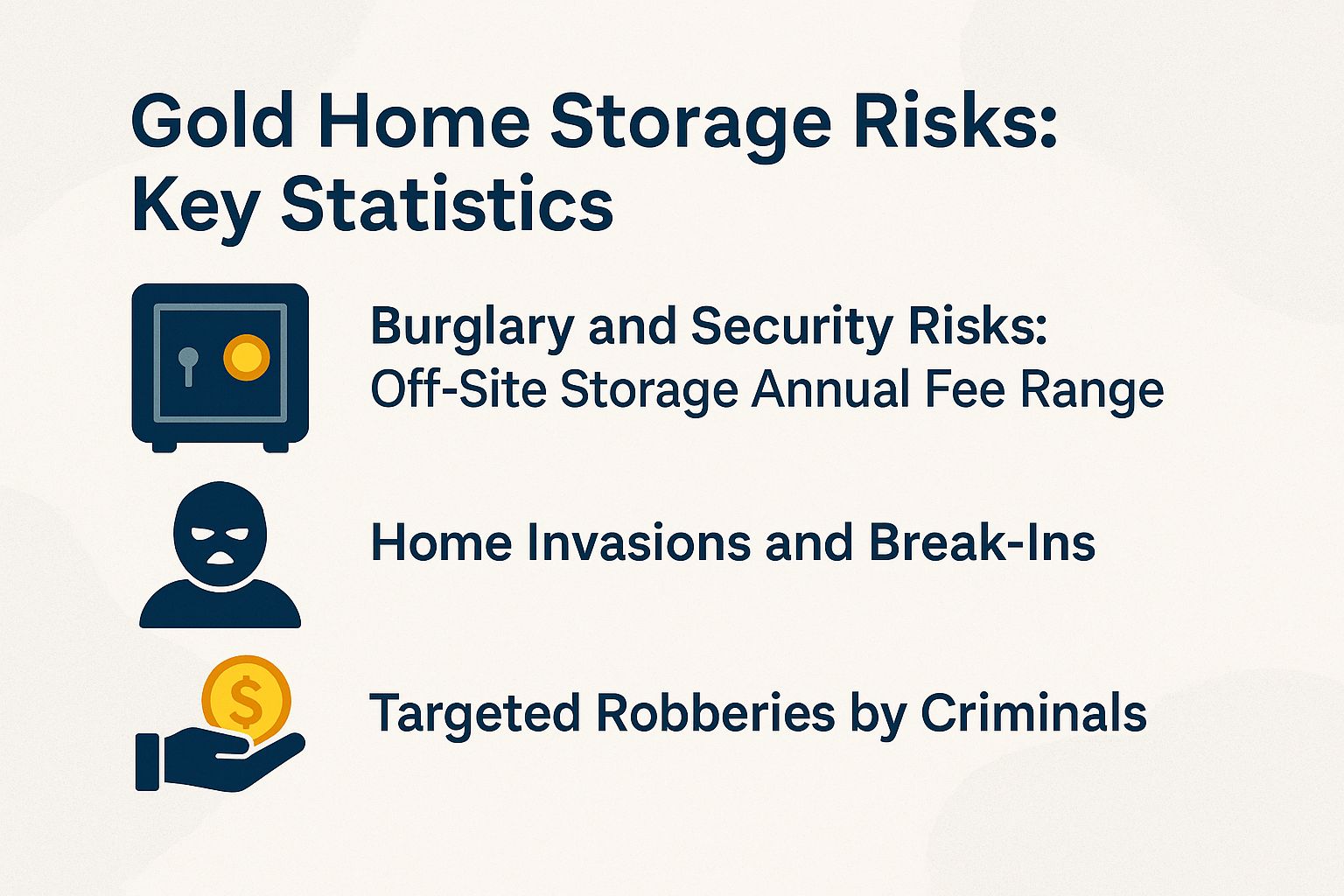 Gold Home Storage Risks: Key Statistics

Burglary and Security Risks:
Off-Site Storage Annual Fee Range

Home Invasions and Break-Ins

$

Targeted Robberies by Criminals